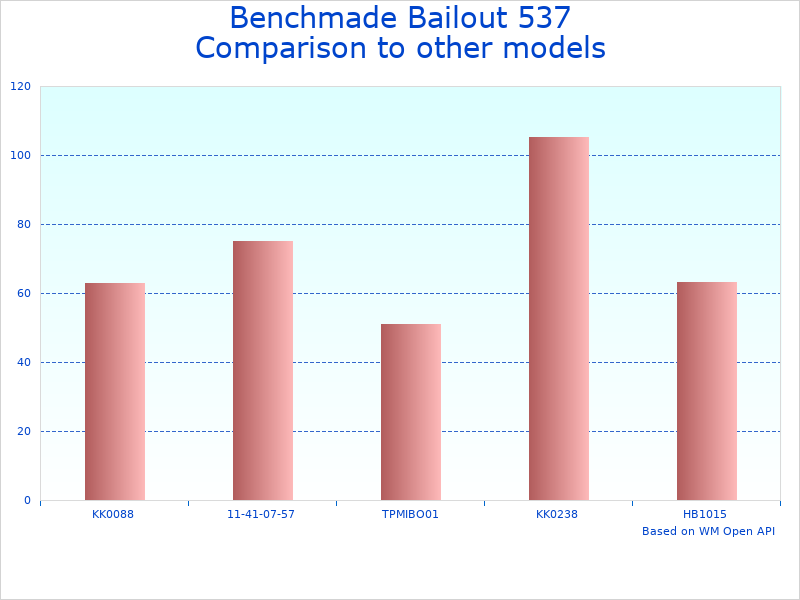 Benchmade Bailout 537
Comparison to other models

120
100
80
60
40
20
0

KK0088
11-41-07-57
TPMIBO01
KK0238
HB1015

Based on WM Open API